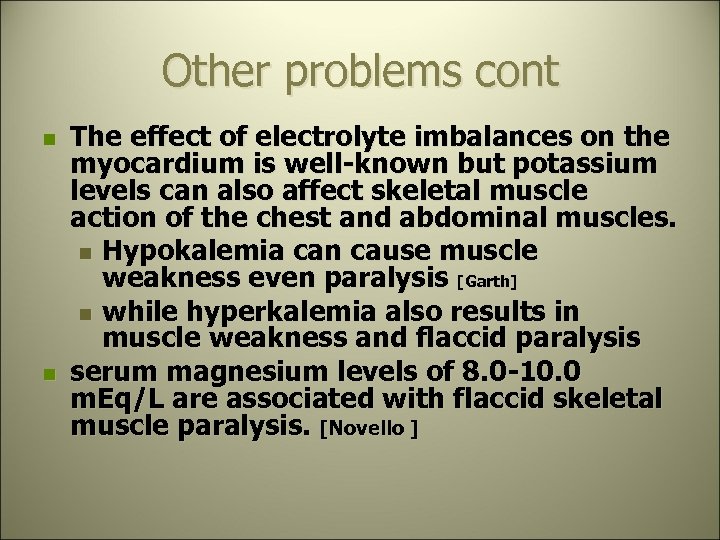 Other problems cont

The effect of electrolyte imbalances on the myocardium is well-known but potassium levels can also affect skeletal muscle action of the chest and abdominal muscles.

Hypokalemia can cause muscle weakness even paralysis [Garth]

while hyperkalemia also results in muscle weakness and flaccid paralysis

serum magnesium levels of 8.0-10.0 mEq/L are associated with flaccid skeletal muscle paralysis. [Novello ]